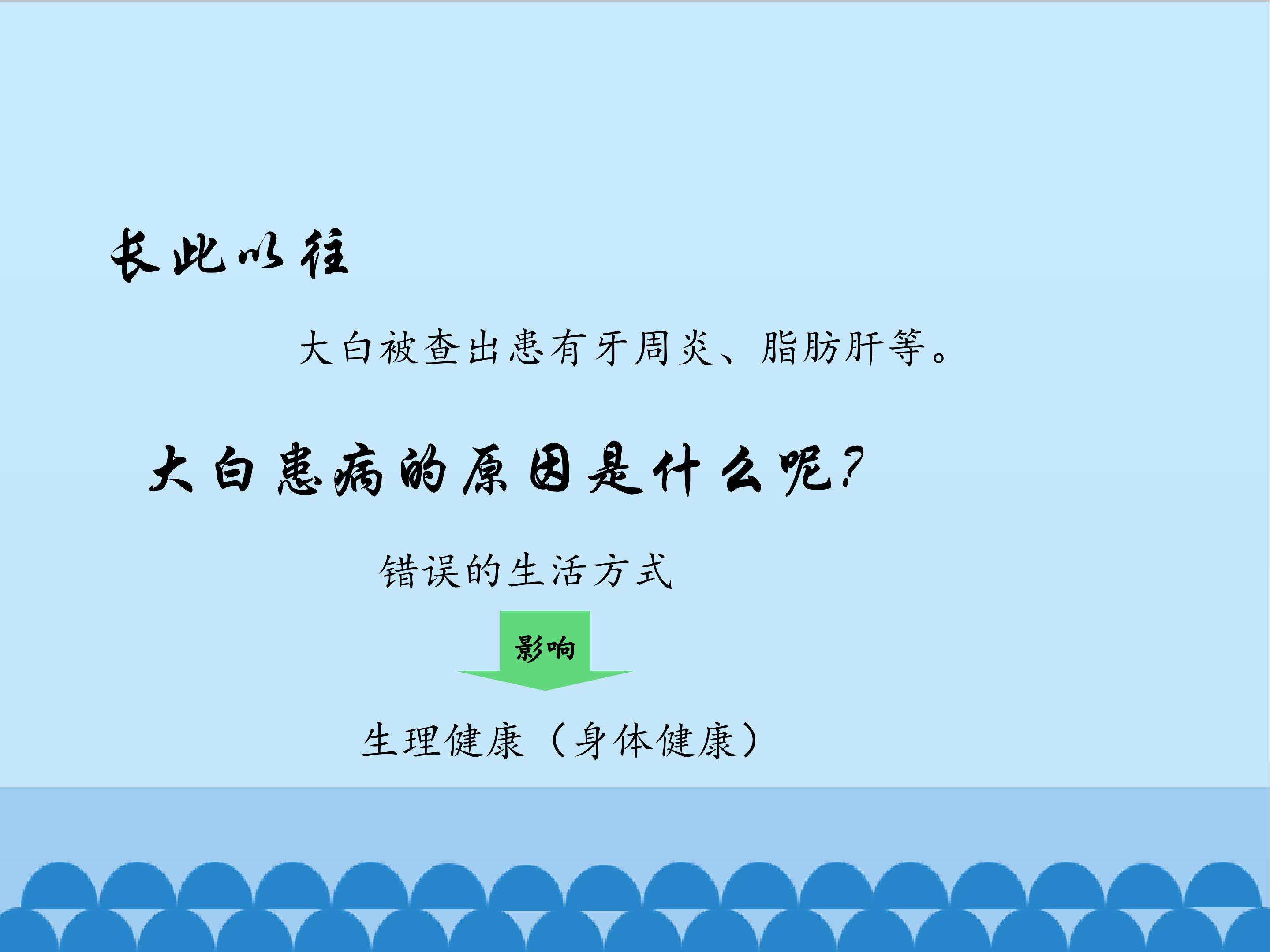 长此以往

大白被查出患有牙周炎、脂肪肝等。

大白患病的原因是什么呢?

错误的生活方式

影响

生理健康（身体健康）